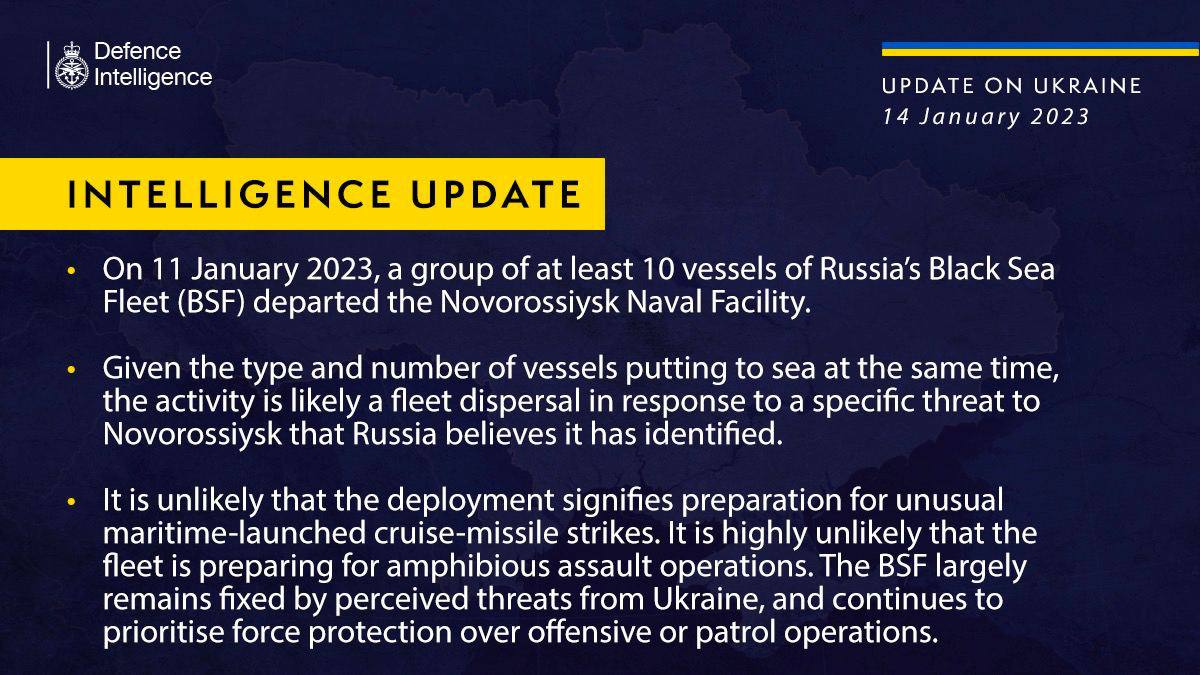 Defence Intelligence

UPDATE ON UKRAINE
14 January 2023

INTELLIGENCE UPDATE

• On 11 January 2023, a group of at least 10 vessels of Russia's Black Sea Fleet (BSF) departed the Novorossiysk Naval Facility.

• Given the type and number of vessels putting to sea at the same time, the activity is likely a fleet dispersal in response to a specific threat to Novorossiysk that Russia believes it has identified.

• It is unlikely that the deployment signifies preparation for unusual maritime-launched cruise-missile strikes. It is highly unlikely that the fleet is preparing for amphibious assault operations. The BSF largely remains fixed by perceived threats from Ukraine, and continues to prioritise force protection over offensive or patrol operations.